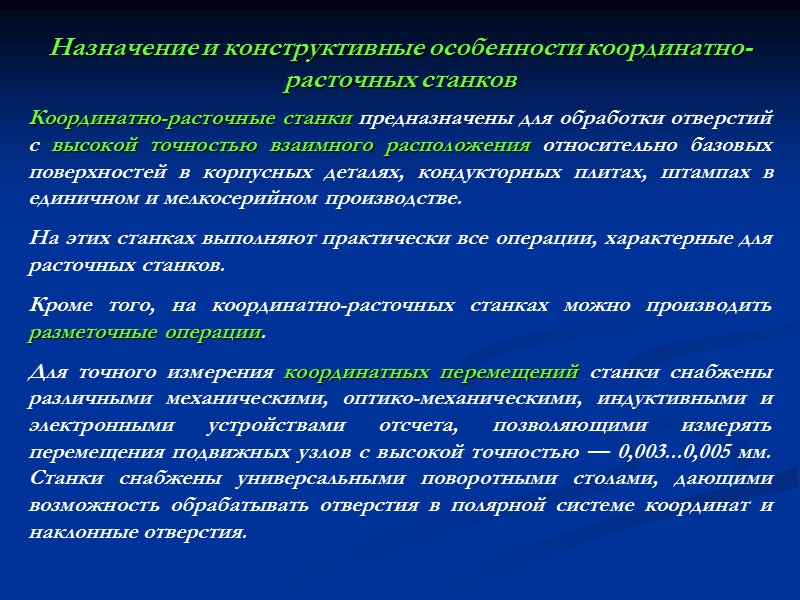 Назначение и конструктивные особенности координатно-расточных станков

Координатно-расточные станки предназначены для обработки отверстий с высокой точностью взаимного расположения относительно базовых поверхностей в корпусных деталях, кондукторных плитах, штампах в единичном и мелкосерийном производстве.

На этих станках выполняют практически все операции, характерные для расточных станков.

Кроме того, на координатно-расточных станках можно производить разметочные операции.

Для точного измерения координатных перемещений станки снабжены различными механическими, оптико-механическими, индуктивными и электронными устройствами отсчета, позволяющими измерять перемещения подвижных узлов с высокой точностью — 0,003...0,005 мм. Станки снабжены универсальными поворотными столами, дающими возможность обрабатывать отверстия в полярной системе координат и наклонные отверстия.